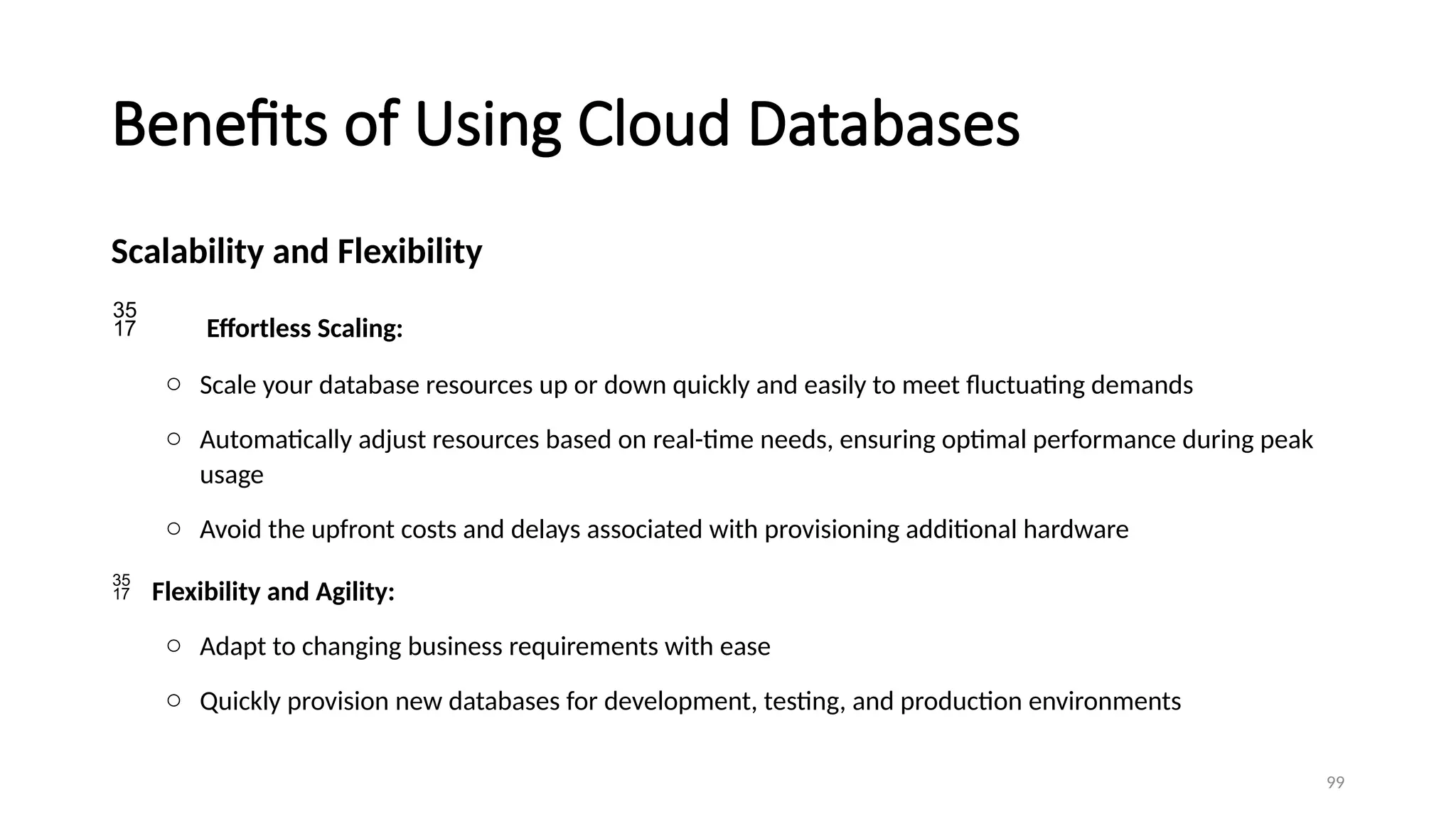 Benefits of Using Cloud Databases

Scalability and Flexibility

35
17 Effortless Scaling:

○ Scale your database resources up or down quickly and easily to meet fluctuating demands

○ Automatically adjust resources based on real-time needs, ensuring optimal performance during peak usage

○ Avoid the upfront costs and delays associated with provisioning additional hardware

35
17 Flexibility and Agility:

○ Adapt to changing business requirements with ease

○ Quickly provision new databases for development, testing, and production environments

99